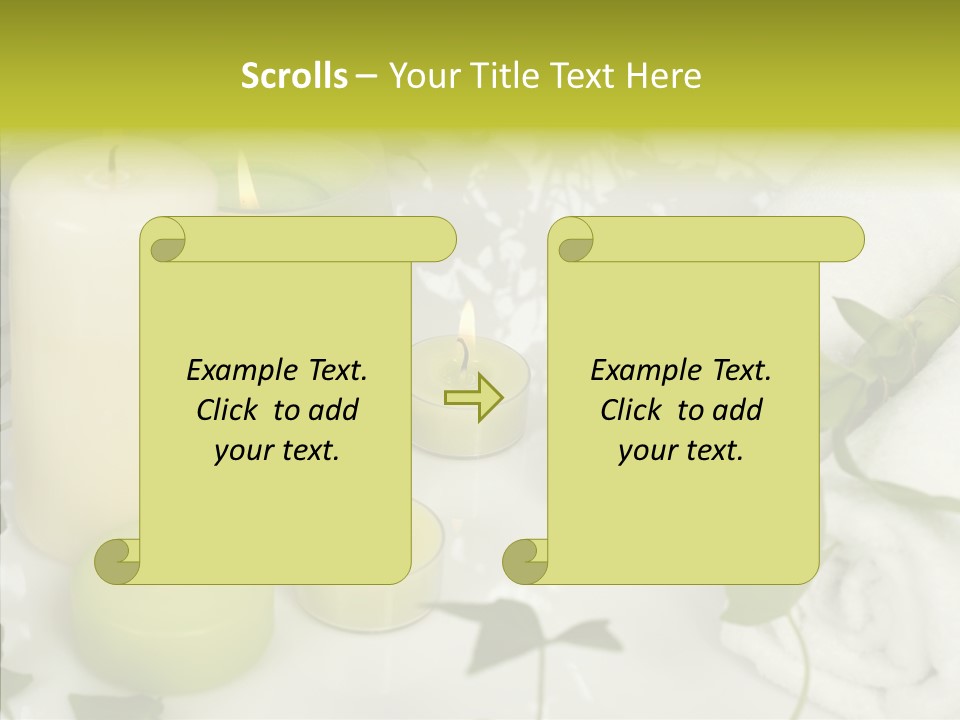 Scrolls – Your Title Text Here

Example Text. Click to add your text.

Example Text. Click to add your text.